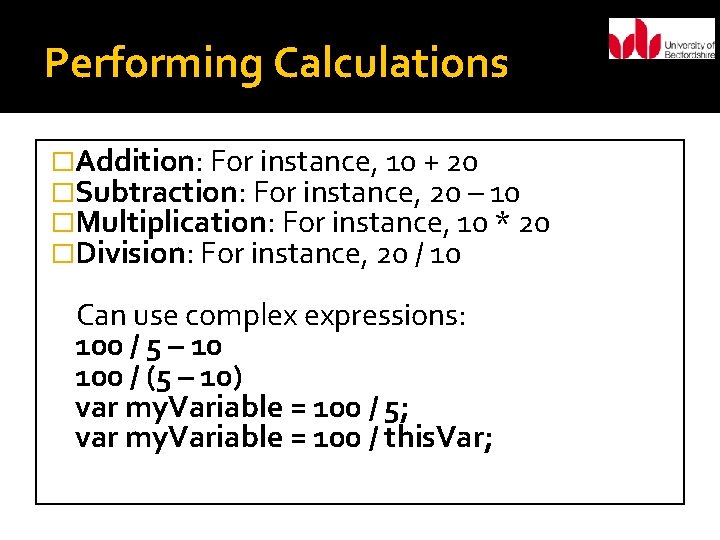 Performing Calculations

University of Bedfordshire

□Addition: For instance, 10 + 20
□Subtraction: For instance, 20 – 10
□Multiplication: For instance, 10 * 20
□Division: For instance, 20 / 10

Can use complex expressions:
100 / 5 – 10
100 / (5 – 10)
var myVariable = 100 / 5;
var myVariable = 100 / thisVar;